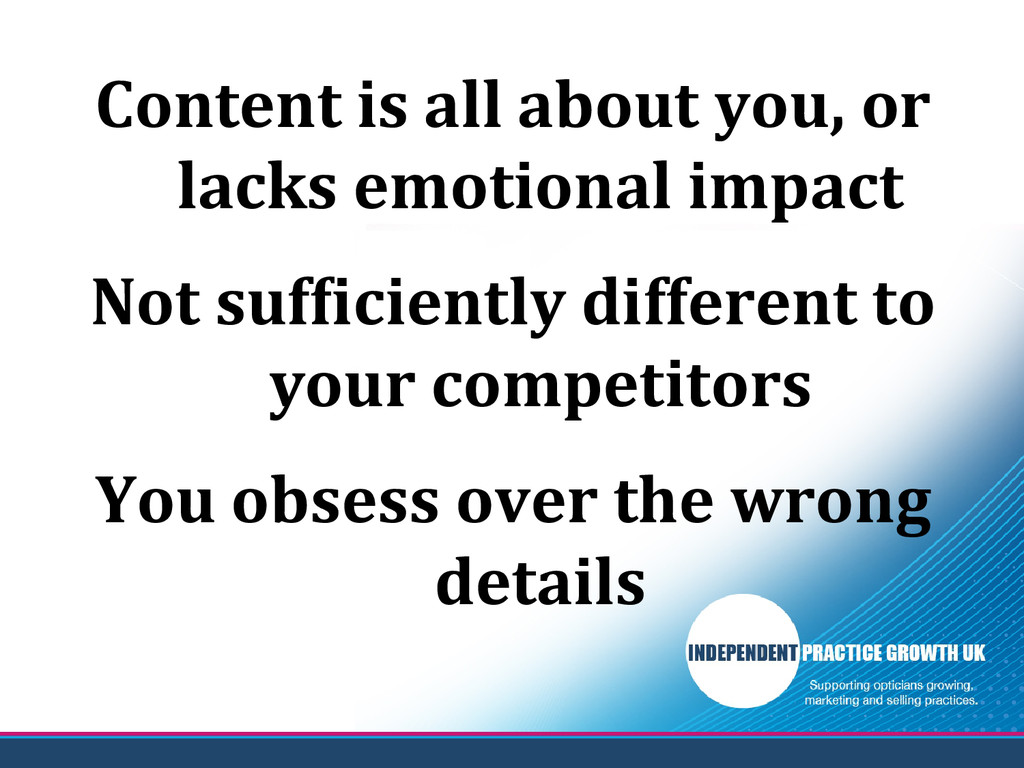 Content is all about you, or lacks emotional impact

Not sufficiently different to your competitors

You obsess over the wrong details

INDEPENDENT PRACTICE GROWTH UK

Supporting opticians growing, marketing and selling practices.